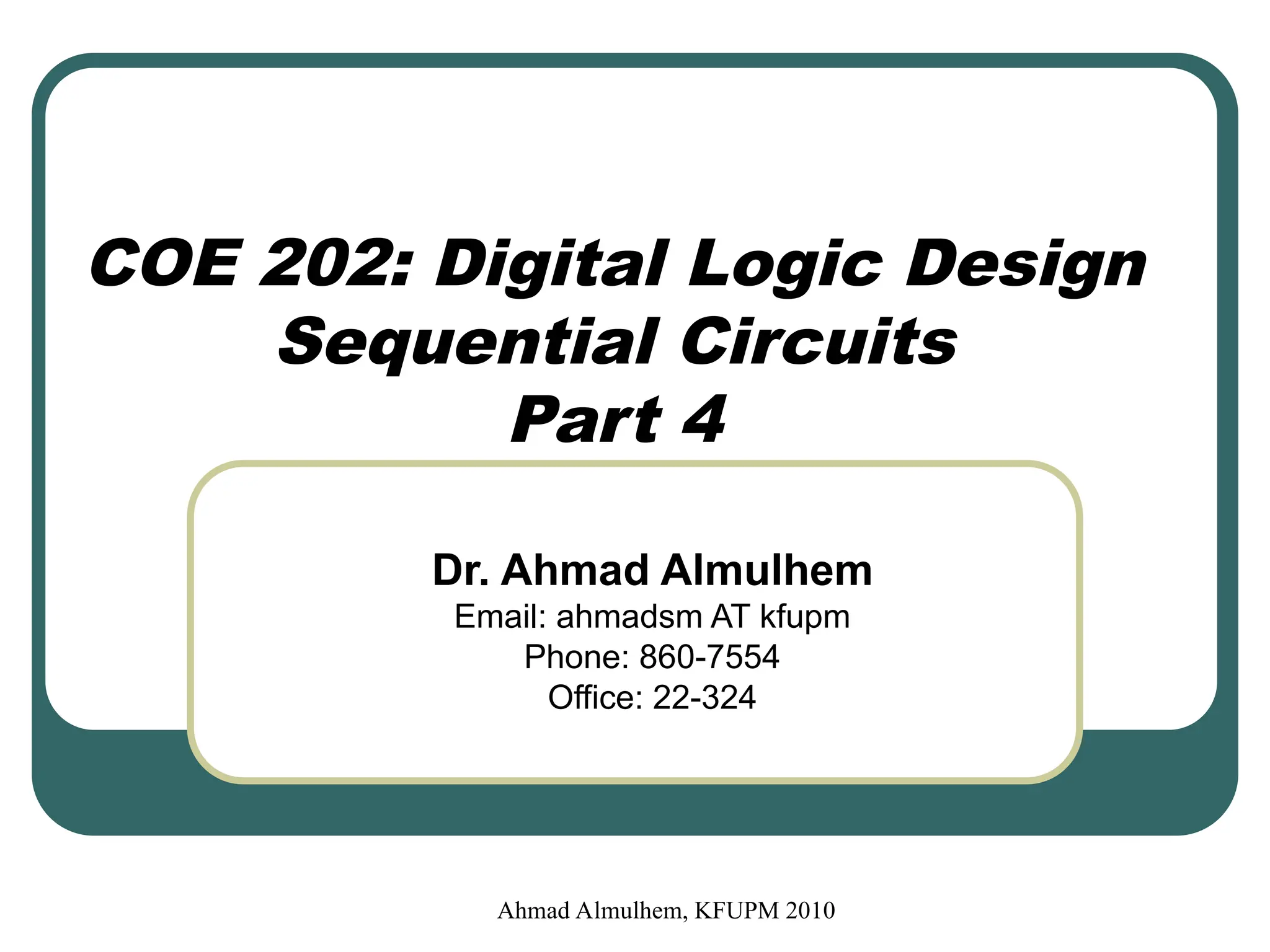 COE 202: Digital Logic Design
Sequential Circuits
Part 4

Dr. Ahmad Almulhem
Email: ahmadsm AT kfupm
Phone: 860-7554
Office: 22-324

Ahmad Almulhem, KFUPM 2010